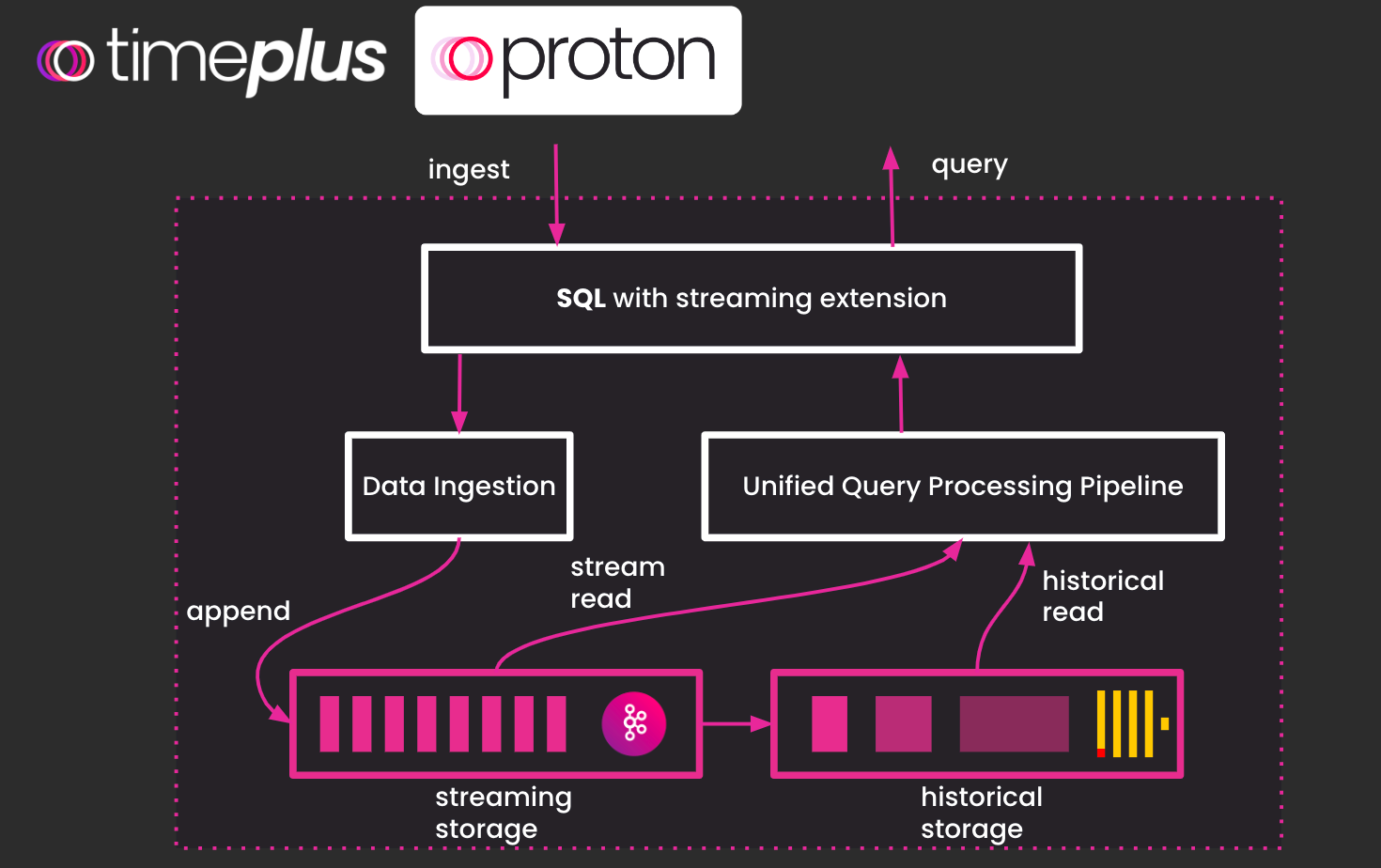 timeplus

proton

ingest

query

SQL with streaming extension

Data Ingestion

Unified Query Processing Pipeline

append

stream read

historical read

streaming storage

historical storage